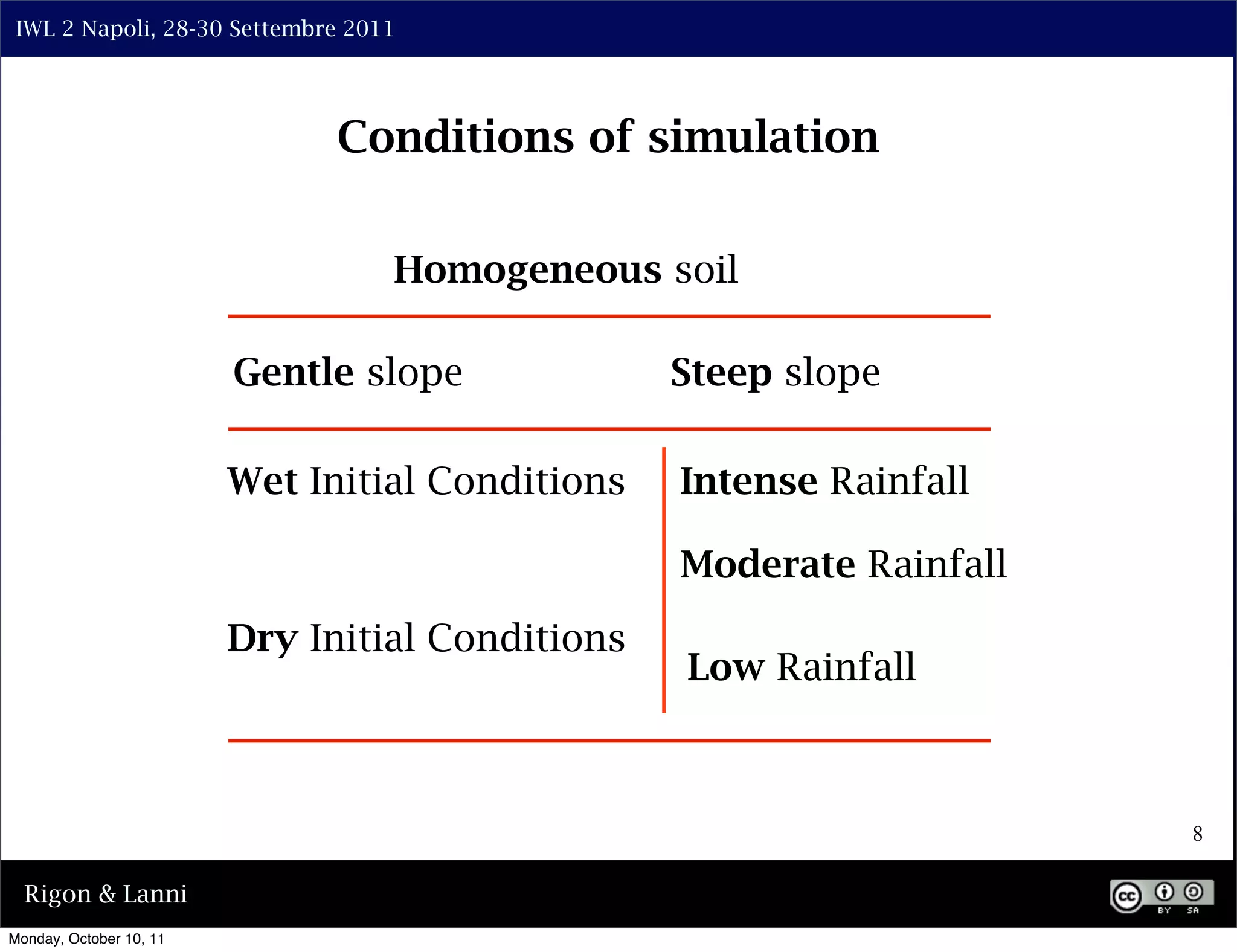 IWL 2 Napoli, 28-30 Settembre 2011

Conditions of simulation

Homogeneous soil

Gentle slope

Steep slope

Wet Initial Conditions

Dry Initial Conditions

Intense Rainfall

Moderate Rainfall

Low Rainfall

8

Rigon & Lanni

cc BY SA

Monday, October 10, 11